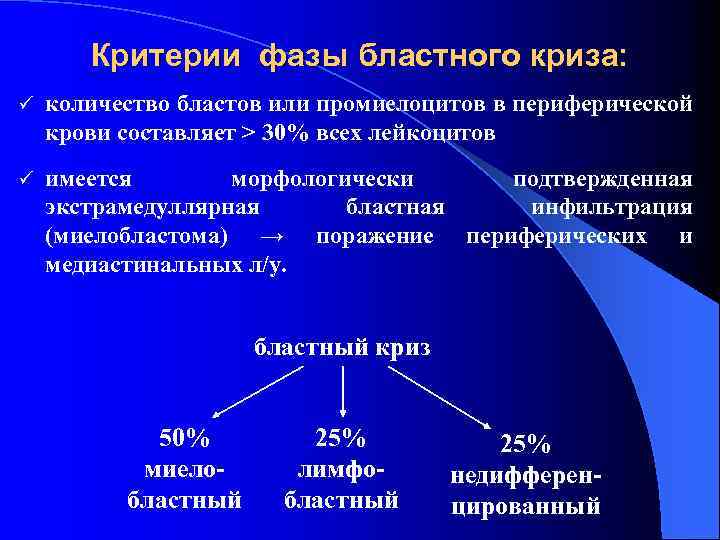 Критерии фазы бластного криза:

✓ количество бластов или промиелоцитов в периферической крови составляет > 30% всех лейкоцитов

✓ имеется морфологически подтвержденная экстрамедуллярная бластная инфильтрация (миелобластома) → поражение периферических и медиастинальных л/у.

бластный криз

50% миелобластный

25% лимфобластный

25% недифференцированный